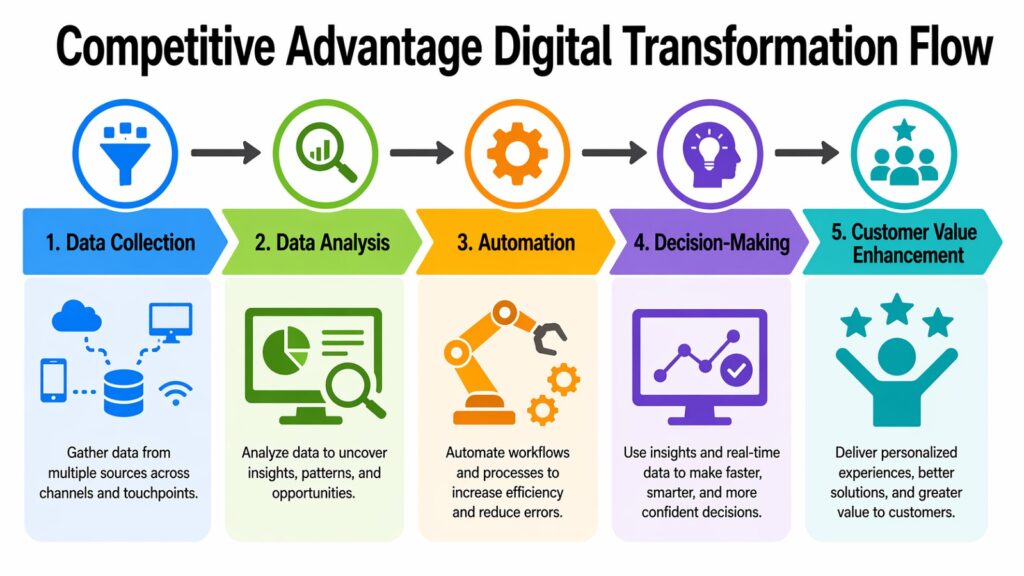 Competitive Advantage Digital Transformation Flow

1. Data Collection

Gather data from multiple sources across channels and touchpoints.

2. Data Analysis

Analyze data to uncover insights, patterns, and opportunities.

3. Automation

Automate workflows and processes to increase efficiency and reduce errors.

4. Decision-Making

Use insights and real-time data to make faster, smarter, and more confident decisions.

5. Customer Value Enhancement

Deliver personalized experiences, better solutions, and greater value to customers.